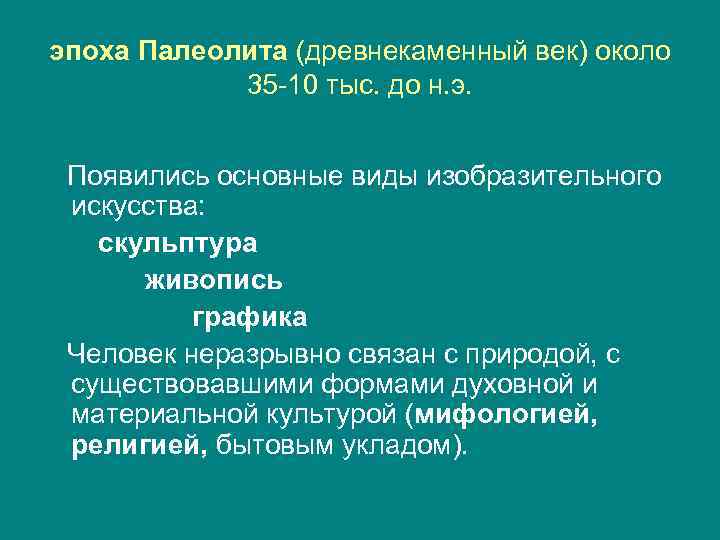 эпоха Палеолита (древнекаменный век) около 35-10 тыс. до н.э.

Появились основные виды изобразительного искусства:

скульптура

живопись

графика

Человек неразрывно связан с природой, с существовавшими формами духовной и материальной культурой (мифологией, религией, бытовым укладом).